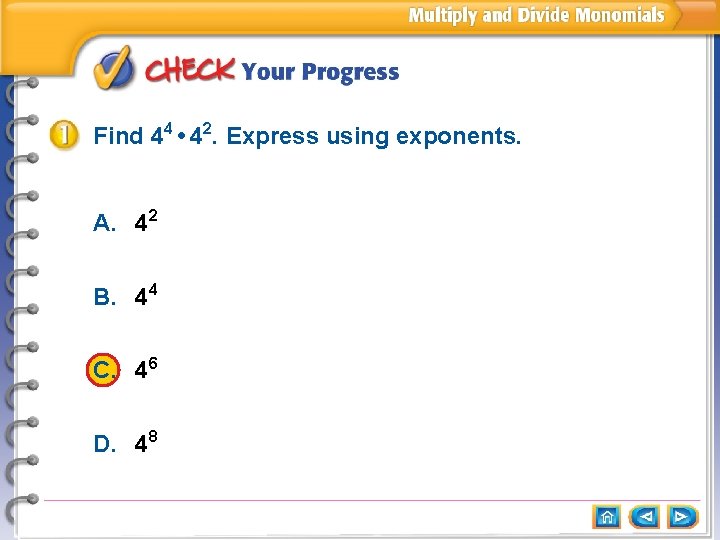 Multiply and Divide Monomials

CHECK Your Progress

1 Find $4^4 \cdot 4^2$. Express using exponents.

A. $4^2$

B. $4^4$

C. $4^6$

D. $4^8$